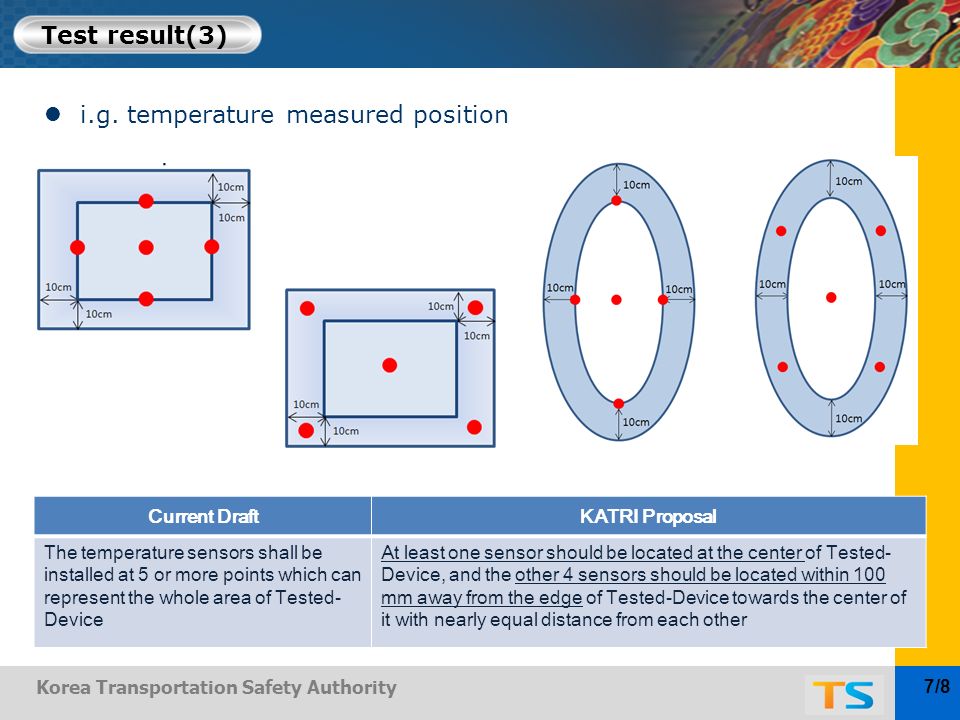 Test result(3)

i.g. temperature measured position

10cm
10cm
10cm
10cm

10cm
10cm
10cm
10cm

10cm
10cm
10cm
10cm

10cm
10cm
10cm
10cm

| Current Draft | KATRI Proposal |
|---|---|
| The temperature sensors shall be installed at 5 or more points which can represent the whole area of Tested-Device | At least one sensor should be located at the center of Tested-Device, and the other 4 sensors should be located within 100 mm away from the edge of Tested-Device towards the center of it with nearly equal distance from each other |

Korea Transportation Safety Authority

TS

7/8